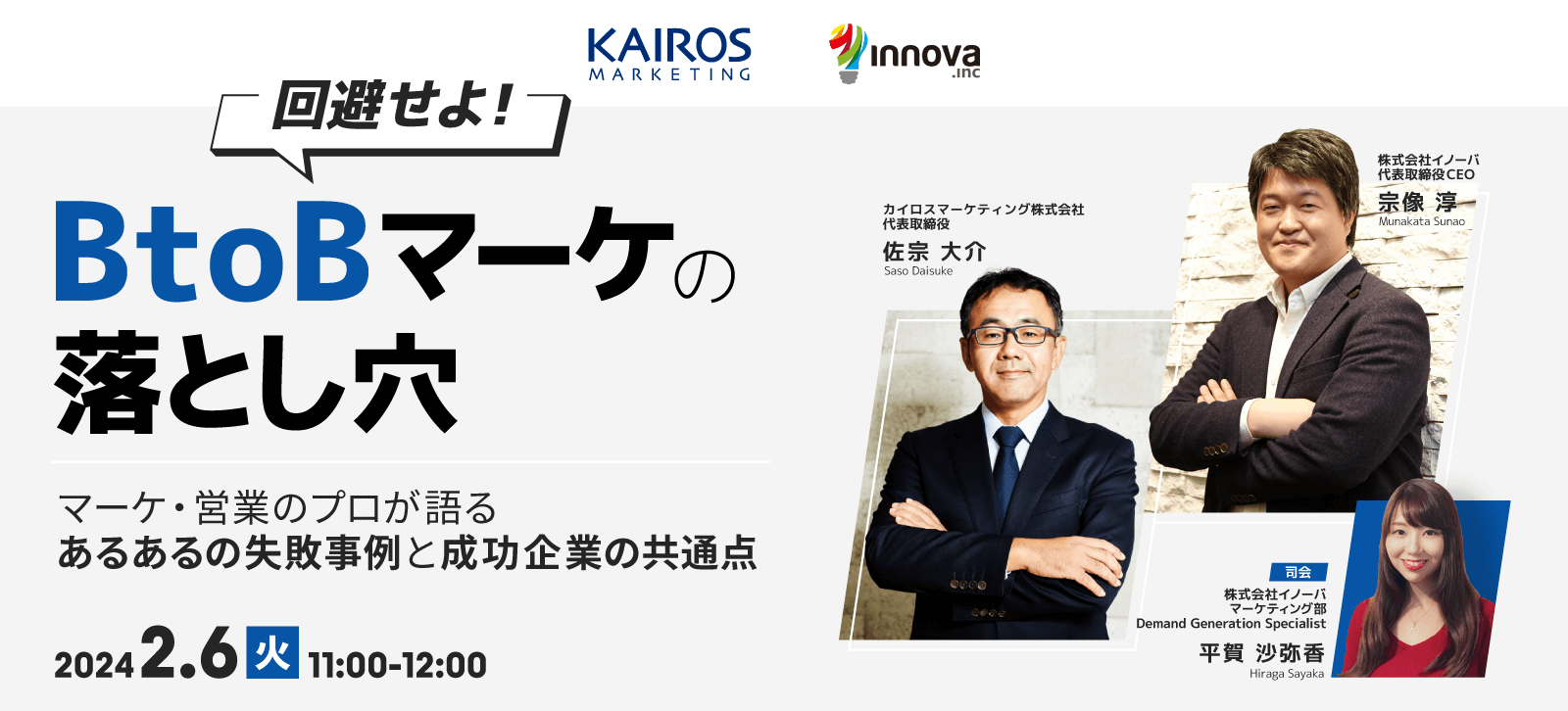 KAIROS MARKETING

innova .inc

回避せよ!

BtoBマーケの落とし穴

マーケ・営業のプロが語る
あるあるの失敗事例と成功企業の共通点

2024 2.6 火 11:00-12:00

カイロスマーケティング株式会社
代表取締役
佐宗 大介
Saso Daisuke

株式会社イノーバ
代表取締役CEO
宗像 淳
Munakata Sunao

司会
株式会社イノーバ
マーケティング部
Demand Generation Specialist
平賀 沙弥香
Hiraga Sayaka